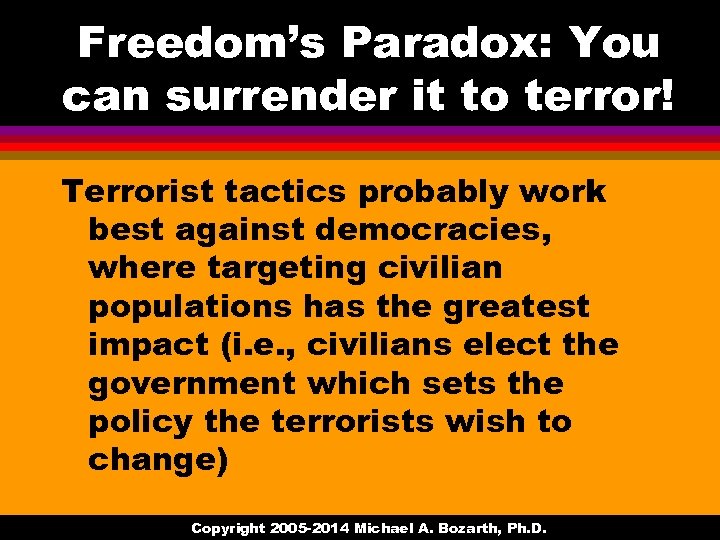 Freedom's Paradox: You can surrender it to terror!

Terrorist tactics probably work best against democracies, where targeting civilian populations has the greatest impact (i.e., civilians elect the government which sets the policy the terrorists wish to change)

Copyright 2005-2014 Michael A. Bozarth, Ph.D.